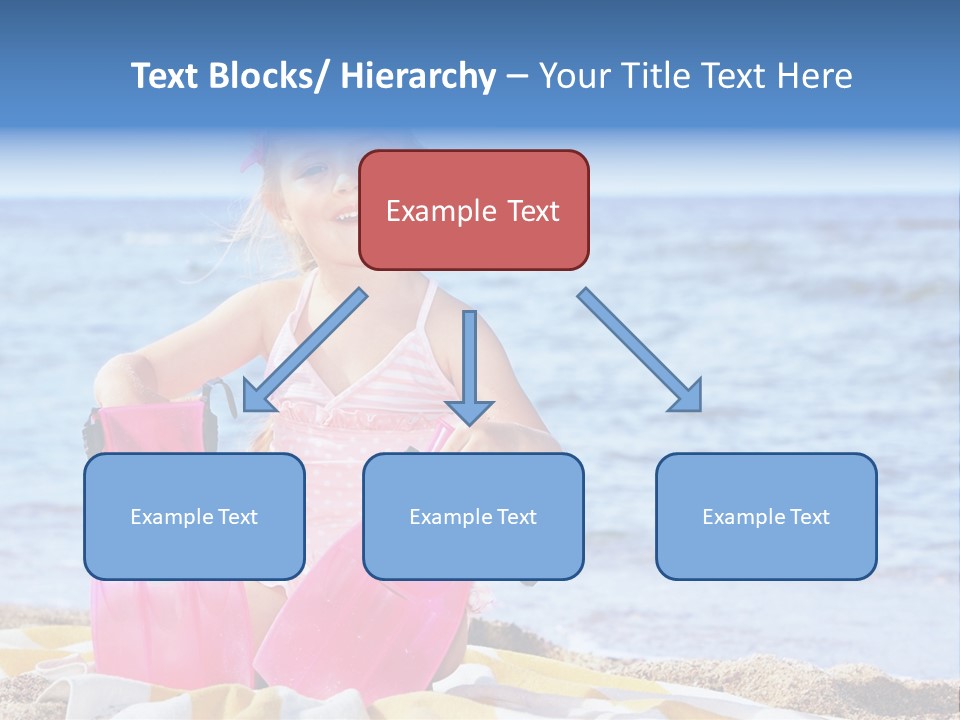 Text Blocks/ Hierarchy – Your Title Text Here

Example Text

Example Text

Example Text

Example Text